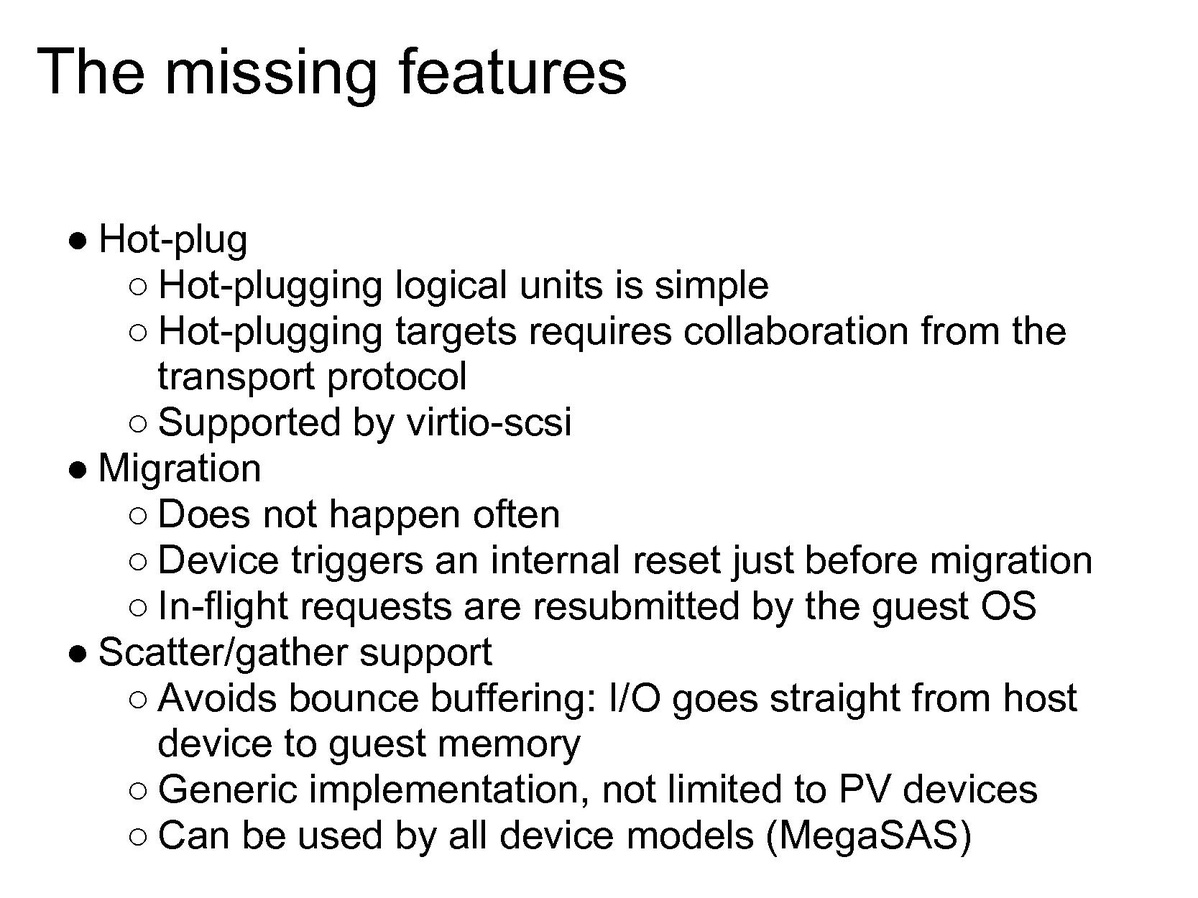 The missing features

● Hot-plug
○ Hot-plugging logical units is simple
○ Hot-plugging targets requires collaboration from the transport protocol
○ Supported by virtio-scsi
● Migration
○ Does not happen often
○ Device triggers an internal reset just before migration
○ In-flight requests are resubmitted by the guest OS
● Scatter/gather support
○ Avoids bounce buffering: I/O goes straight from host device to guest memory
○ Generic implementation, not limited to PV devices
○ Can be used by all device models (MegaSAS)